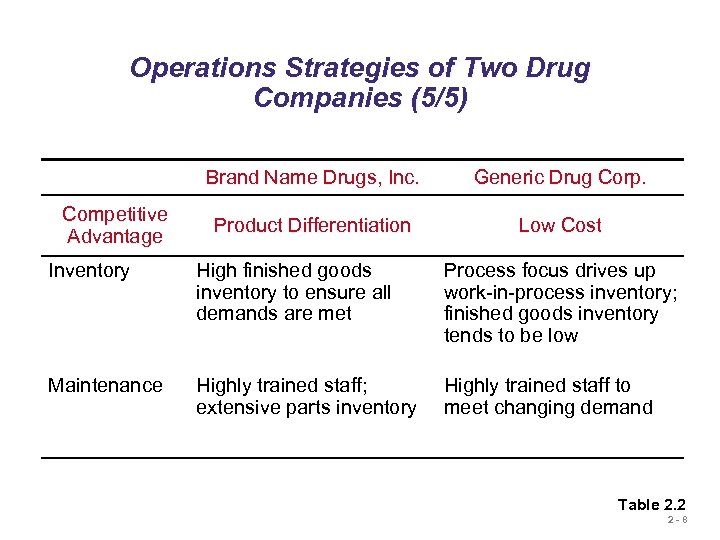 Operations Strategies of Two Drug Companies (5/5)

| | Brand Name Drugs, Inc. | Generic Drug Corp. |
|---|---|---|
| Competitive Advantage | Product Differentiation | Low Cost |
| Inventory | High finished goods inventory to ensure all demands are met | Process focus drives up work-in-process inventory; finished goods inventory tends to be low |
| Maintenance | Highly trained staff; extensive parts inventory | Highly trained staff to meet changing demand |

Table 2.2

2 - 8